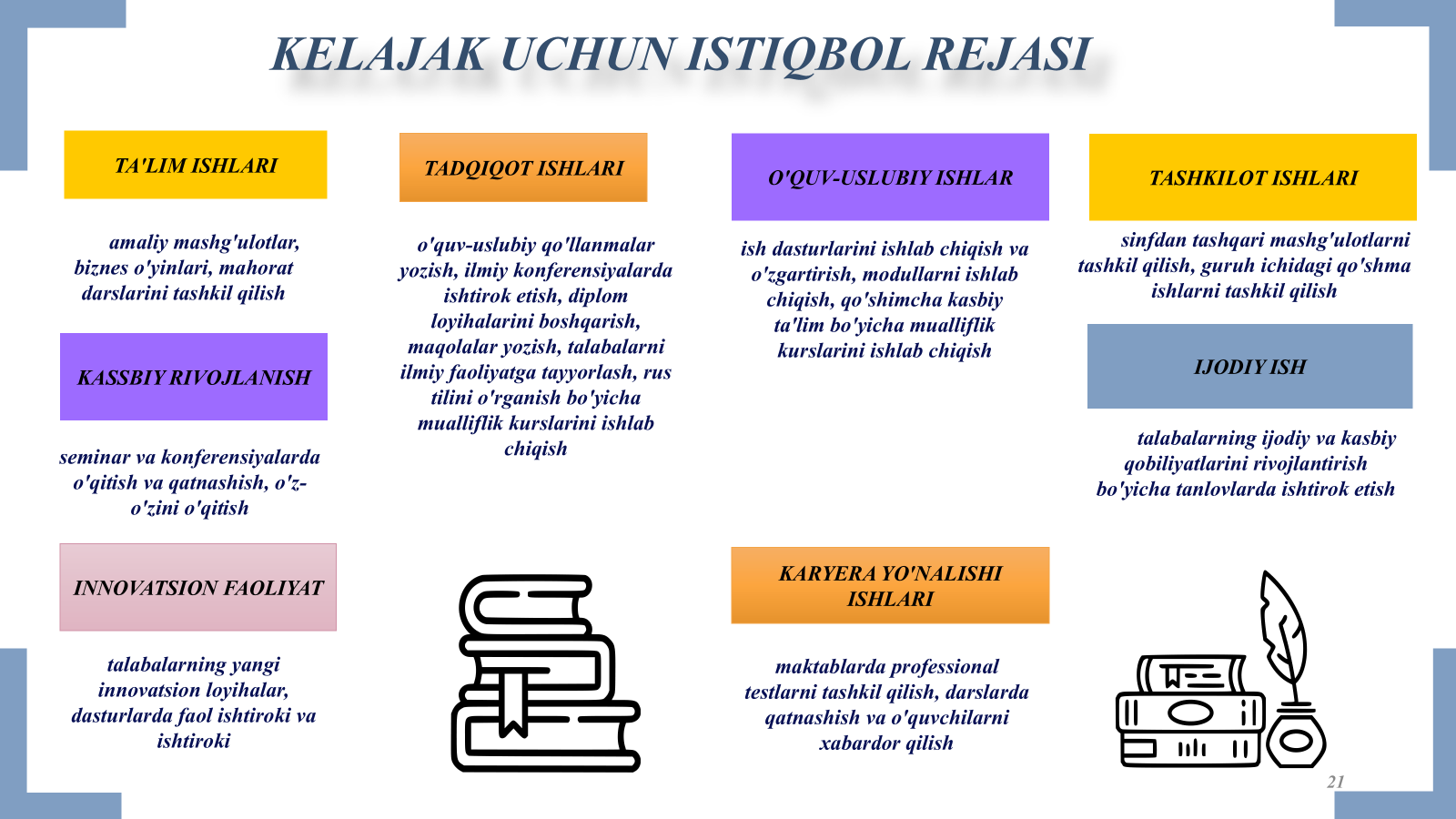 KELAJAK UCHUN ISTIQBOL REJASI

TA'LIM ISHLARI

amaliy mashg'ulotlar, biznes o'yinlari, mahorat darslarini tashkil qilish

KASSBIY RIVOJLANISH

seminar va konferensiyalarda o'qitish va qatnashish, o'z-o'zini o'qitish

INNOVATSION FAOLIYAT

talabalarning yangi innovatsion loyihalar, dasturlarda faol ishtiroki va ishtiroki

TADQIQOT ISHLARI

o'quv-uslubiy qo'llanmalar yozish, ilmiy konferensiyalarda ishtirok etish, diplom loyihalarini boshqarish, maqolalar yozish, talabalarni ilmiy faoliyatga tayyorlash, rus tilini o'rganish bo'yicha mualliflik kurslarini ishlab chiqish

O'QUV-USLUBIY ISHLAR

ish dasturlarini ishlab chiqish va o'zgartirish, modullarni ishlab chiqish, qo'shimcha kasbiy ta'lim bo'yicha mualliflik kurslarini ishlab chiqish

KARYERA YO'NALISHI ISHLARI

maktablarda professional testlarni tashkil qilish, darslarda qatnashish va o'quvchilarni xabardor qilish

TASHKILOT ISHLARI

sinfdan tashqari mashg'ulotlarni tashkil qilish, guruh ichidagi qo'shma ishlarni tashkil qilish

IJODIY ISH

talabalarning ijodiy va kasbiy qobiliyatlarini rivojlantirish bo'yicha tanlovlarda ishtirok etish

21